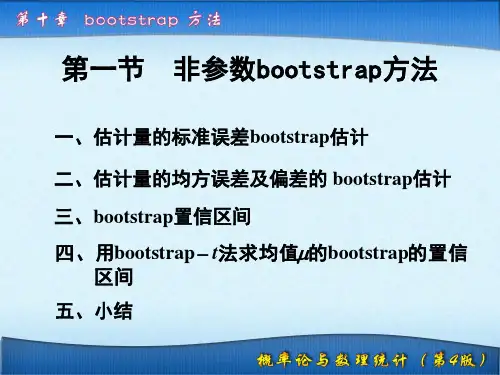 第十章 bootstrap 方法

第一节 非参数bootstrap方法

一、估计量的标准误差bootstrap估计

二、估计量的均方误差及偏差的 bootstrap估计

三、bootstrap置信区间

四、用bootstrap $-t$法求均值$\mu$的bootstrap的置信区间

五、小结

概率论与数理统计（第4版）